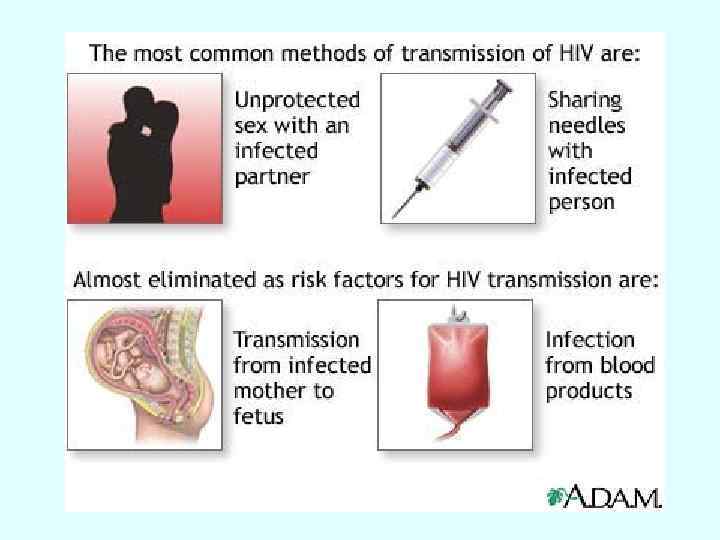 The most common methods of transmission of HIV are:

Unprotected sex with an infected partner

Sharing needles with infected person

Almost eliminated as risk factors for HIV transmission are:

Transmission from infected mother to fetus

Infection from blood products

A.D.A.M.